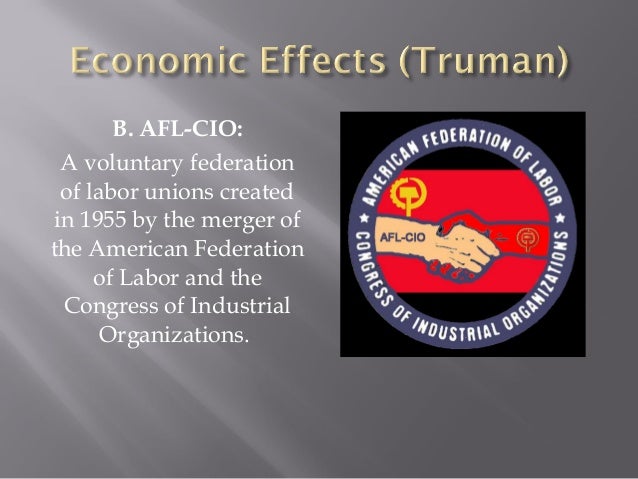 Economic Effects (Truman)

B. AFL-CIO:

A voluntary federation of labor unions created in 1955 by the merger of the American Federation of Labor and the Congress of Industrial Organizations.

AMERICAN FEDERATION OF LABOR
AFL-CIO
CONGRESS OF INDUSTRIAL ORGANIZATIONS